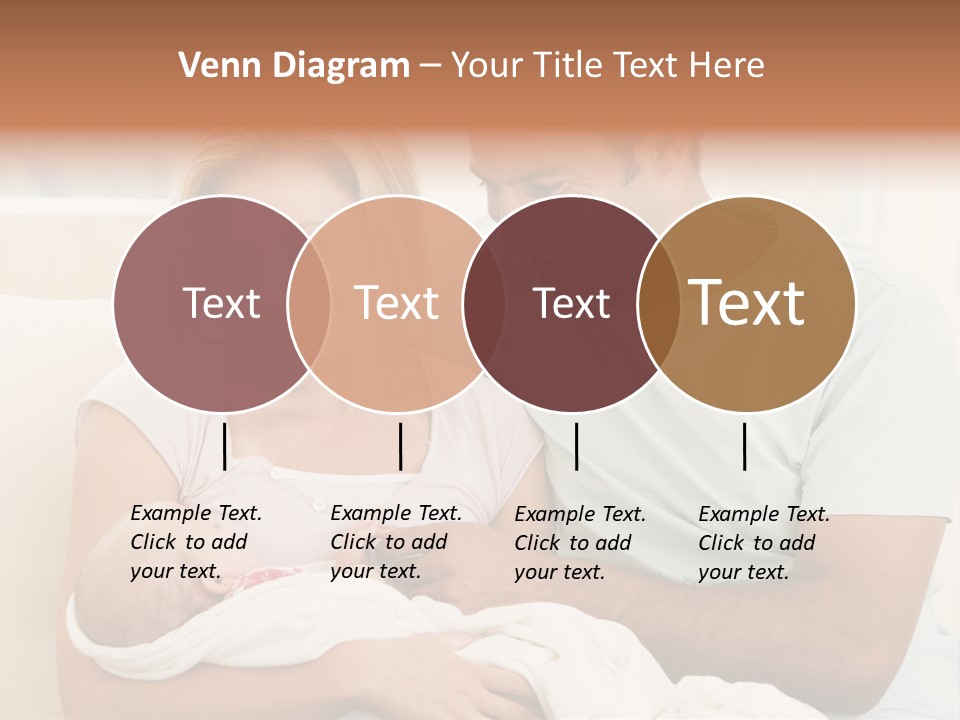 Venn Diagram – Your Title Text Here

Text

Text

Text

Text

Example Text. Click to add your text.

Example Text. Click to add your text.

Example Text. Click to add your text.

Example Text. Click to add your text.